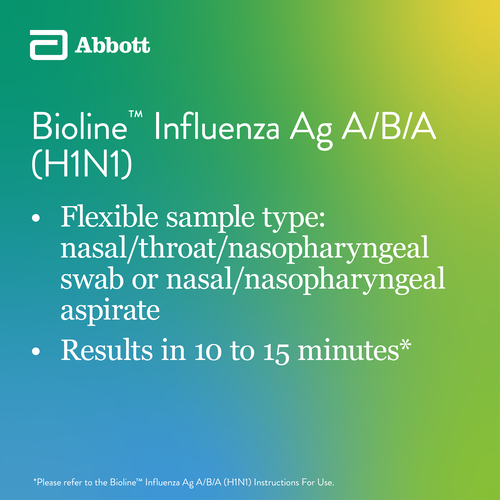 Abbott

Bioline™ Influenza Ag A/B/A (H1N1)

• Flexible sample type: nasal/throat/nasopharyngeal swab or nasal/nasopharyngeal aspirate
• Results in 10 to 15 minutes*

*Please refer to the Bioline™ Influenza Ag A/B/A (H1N1) Instructions For Use.